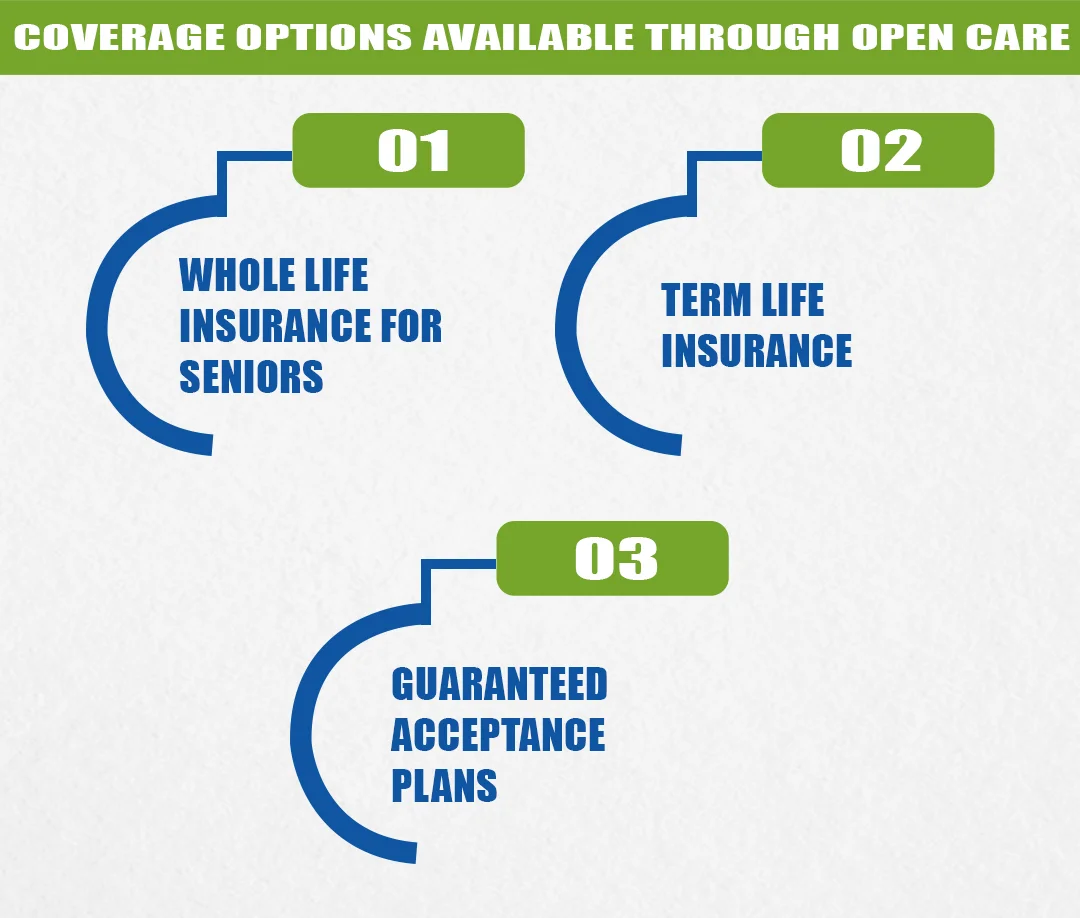 COVERAGE OPTIONS AVAILABLE THROUGH OPEN CARE

01

WHOLE LIFE INSURANCE FOR SENIORS

02

TERM LIFE INSURANCE

03

GUARANTEED ACCEPTANCE PLANS